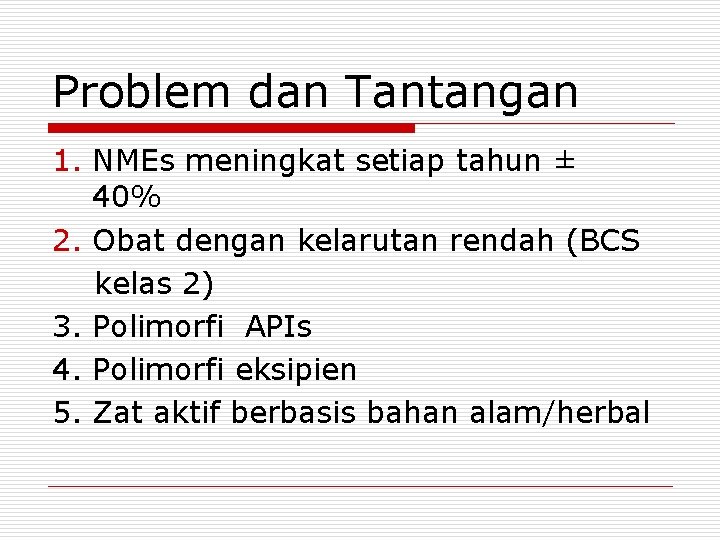 Problem dan Tantangan

1. NMEs meningkat setiap tahun ± 40%
2. Obat dengan kelarutan rendah (BCS kelas 2)
3. Polimorfi APIs
4. Polimorfi eksipien
5. Zat aktif berbasis bahan alam/herbal